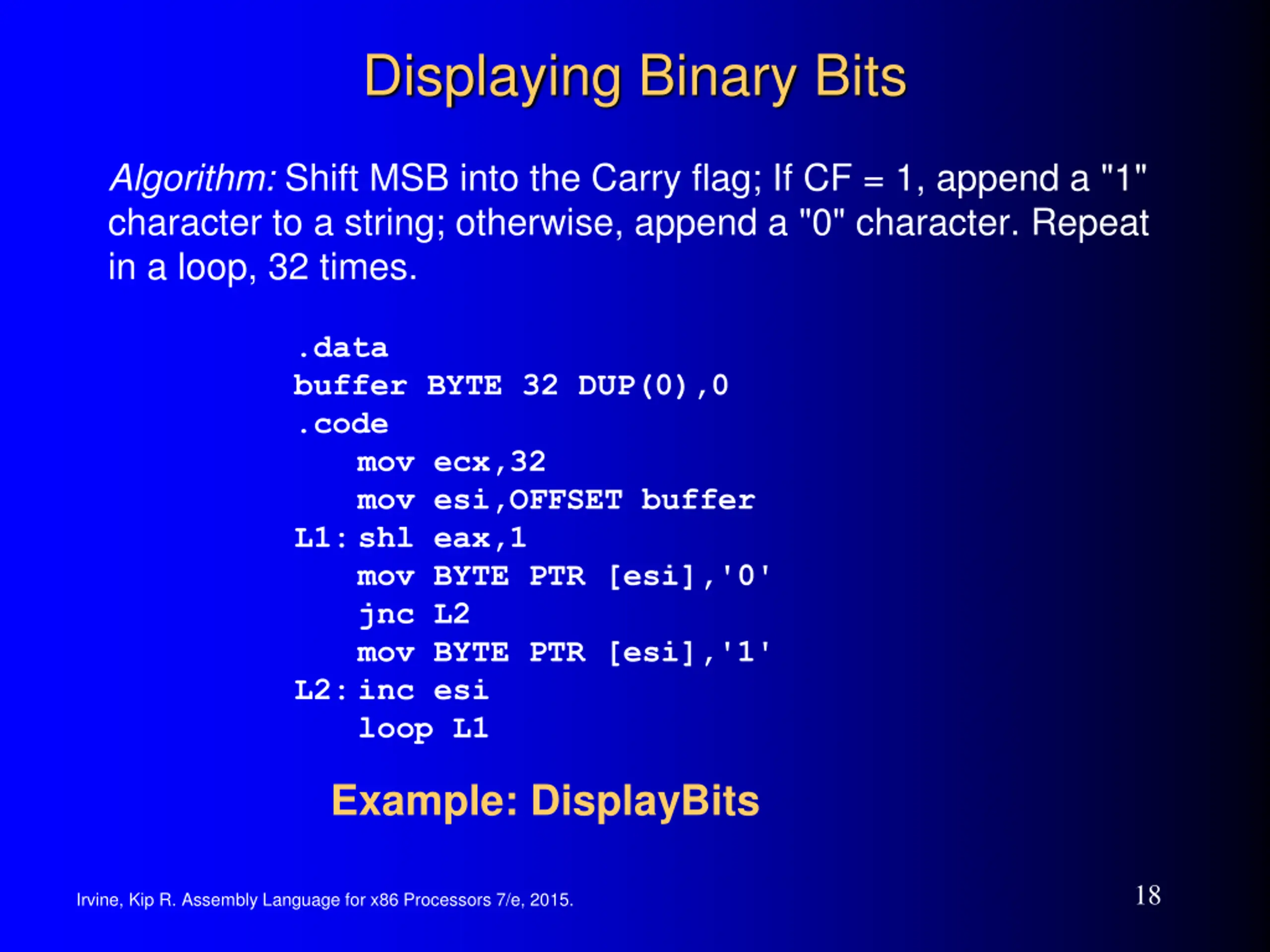 Displaying Binary Bits

Algorithm: Shift MSB into the Carry flag; If CF = 1, append a "1" character to a string; otherwise, append a "0" character. Repeat in a loop, 32 times.

.data
buffer BYTE 32 DUP(0),0
.code
    mov ecx,32
    mov esi,OFFSET buffer
L1: shl eax,1
    mov BYTE PTR [esi],'0'
    jnc L2
    mov BYTE PTR [esi],'1'
L2: inc esi
    loop L1

Example: DisplayBits

Irvine, Kip R. Assembly Language for x86 Processors 7/e, 2015.

18